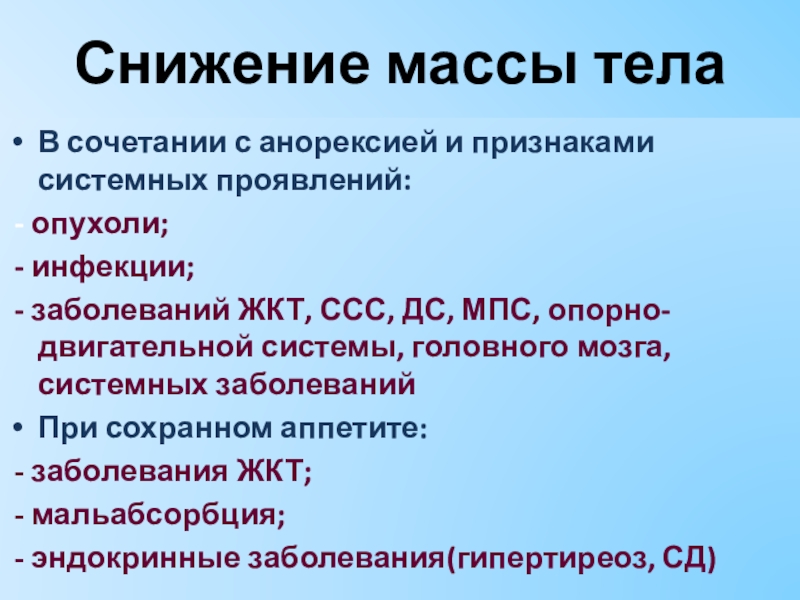 Снижение массы тела

• В сочетании с анорексией и признаками системных проявлений:

- опухоли;

- инфекции;

- заболеваний ЖКТ, ССС, ДС, МПС, опорно-двигательной системы, головного мозга, системных заболеваний

• При сохранном аппетите:

- заболевания ЖКТ;

- мальабсорбция;

- эндокринные заболевания(гипертиреоз, СД)